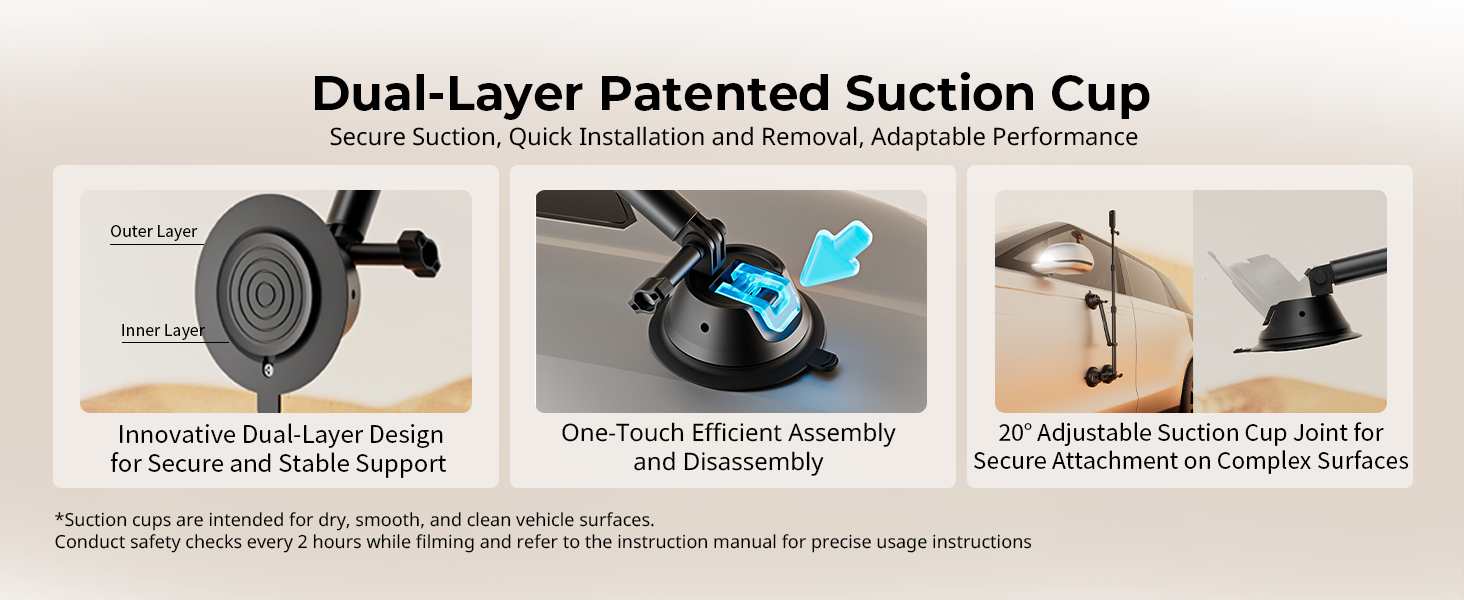 Dual-Layer Patented Suction Cup
Secure Suction, Quick Installation and Removal, Adaptable Performance

Outer Layer
Inner Layer

Innovative Dual-Layer Design for Secure and Stable Support

One-Touch Efficient Assembly and Disassembly

20° Adjustable Suction Cup Joint for Secure Attachment on Complex Surfaces

*Suction cups are intended for dry, smooth, and clean vehicle surfaces.
Conduct safety checks every 2 hours while filming and refer to the instruction manual for precise usage instructions